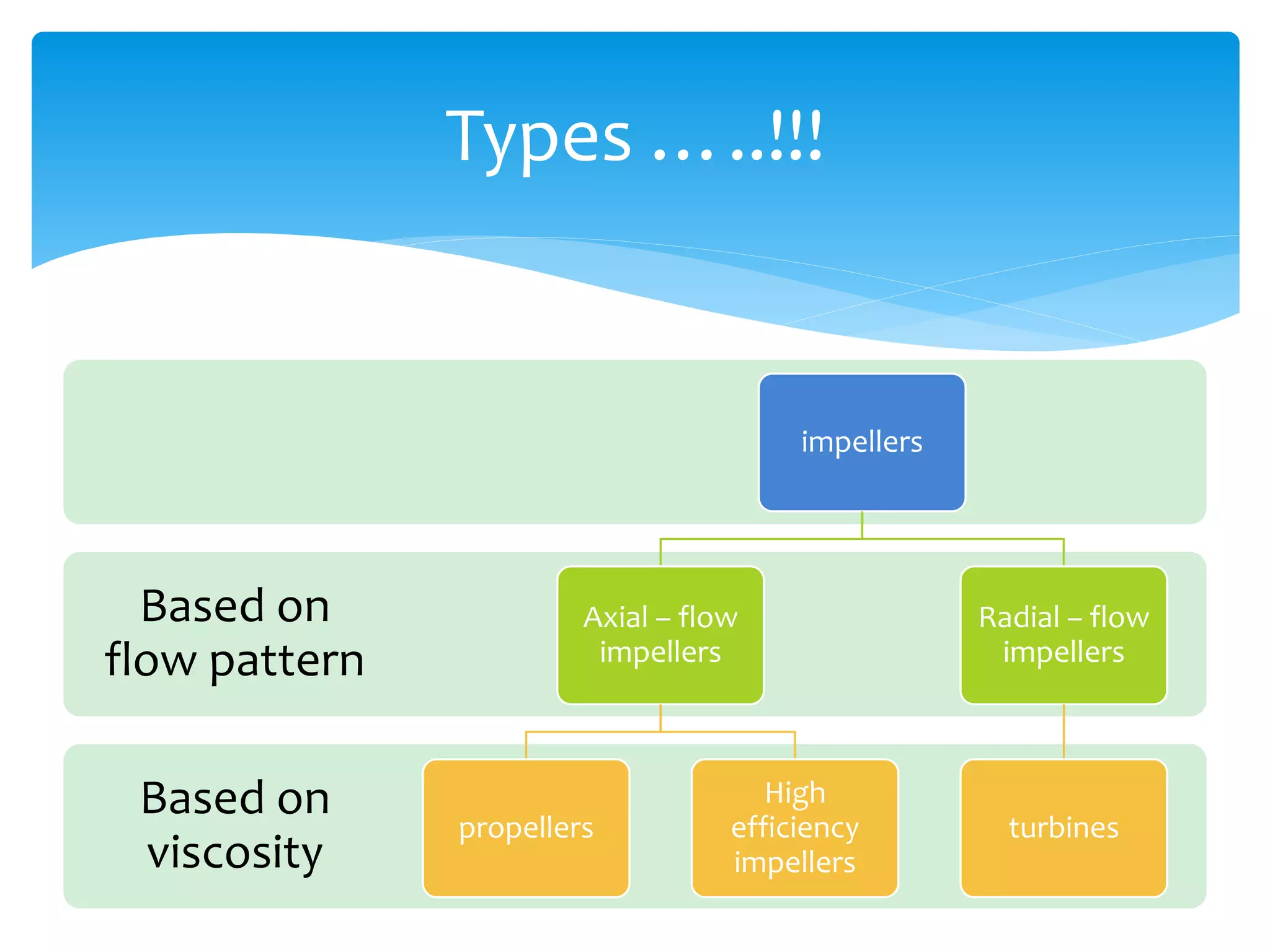 Types … ..!!!

impellers

Based on flow pattern

Axial – flow impellers

Radial – flow impellers

Based on viscosity

propellers

High efficiency impellers

turbines